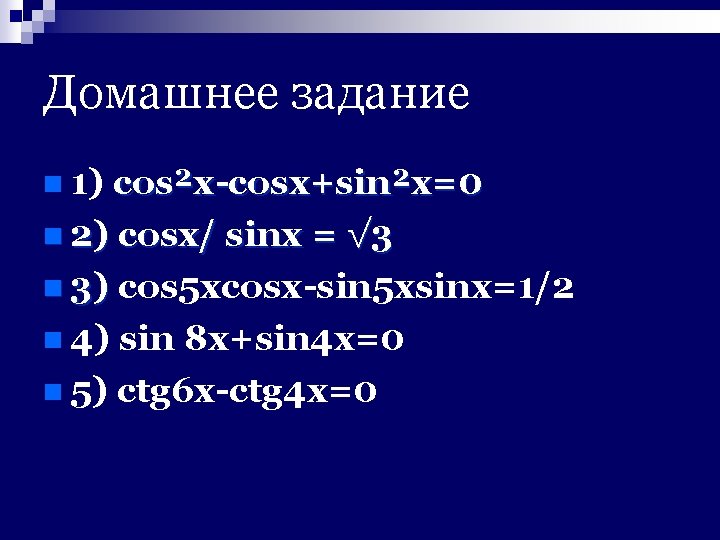 Домашнее задание

• 1) $\cos^2x-\cos x+\sin^2x=0$

• 2) $\cos x/ \sin x = \sqrt{3}$

• 3) $\cos5x\cos x-\sin5x\sin x=1/2$

• 4) $\sin 8x+\sin4x=0$

• 5) $ctg6x-ctg4x=0$